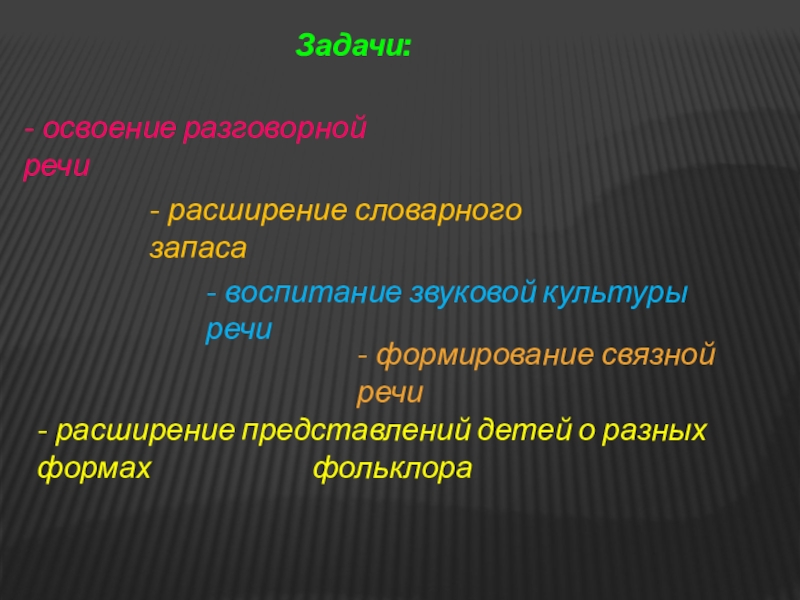 Задачи:

- освоение разговорной речи

- расширение словарного запаса

- воспитание звуковой культуры речи

- формирование связной речи

- расширение представлений детей о разных формах фольклора